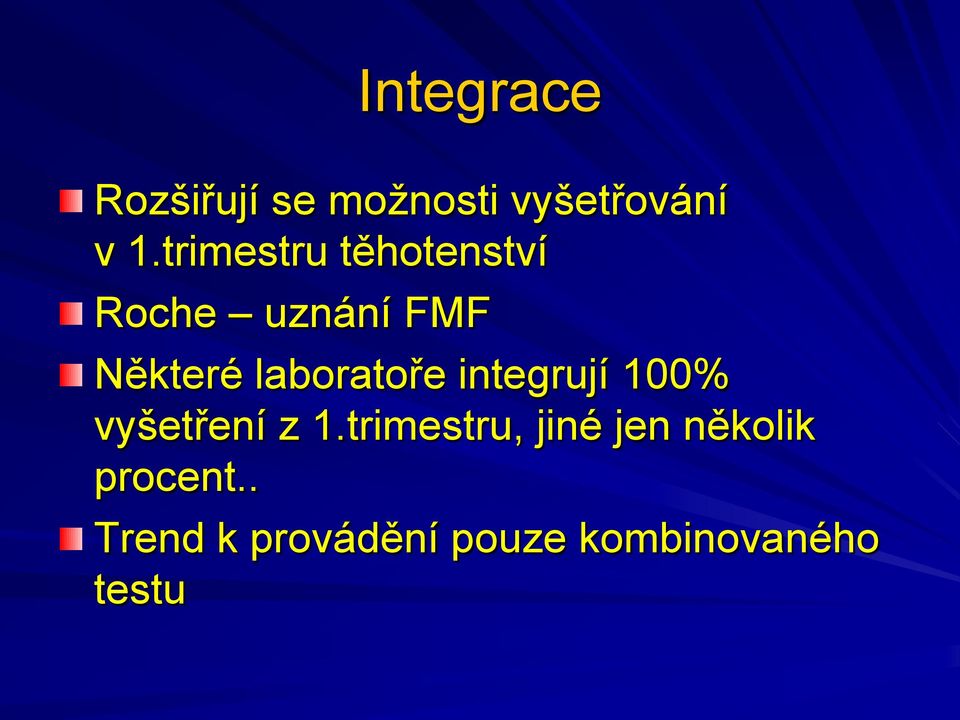 Integrace

Rozšiřují se možnosti vyšetřování v 1.trimestru těhotenství

Roche – uznání FMF

Některé laboratoře integrují 100% vyšetření z 1.trimestru, jiné jen několik procent..

Trend k provádění pouze kombinovaného testu